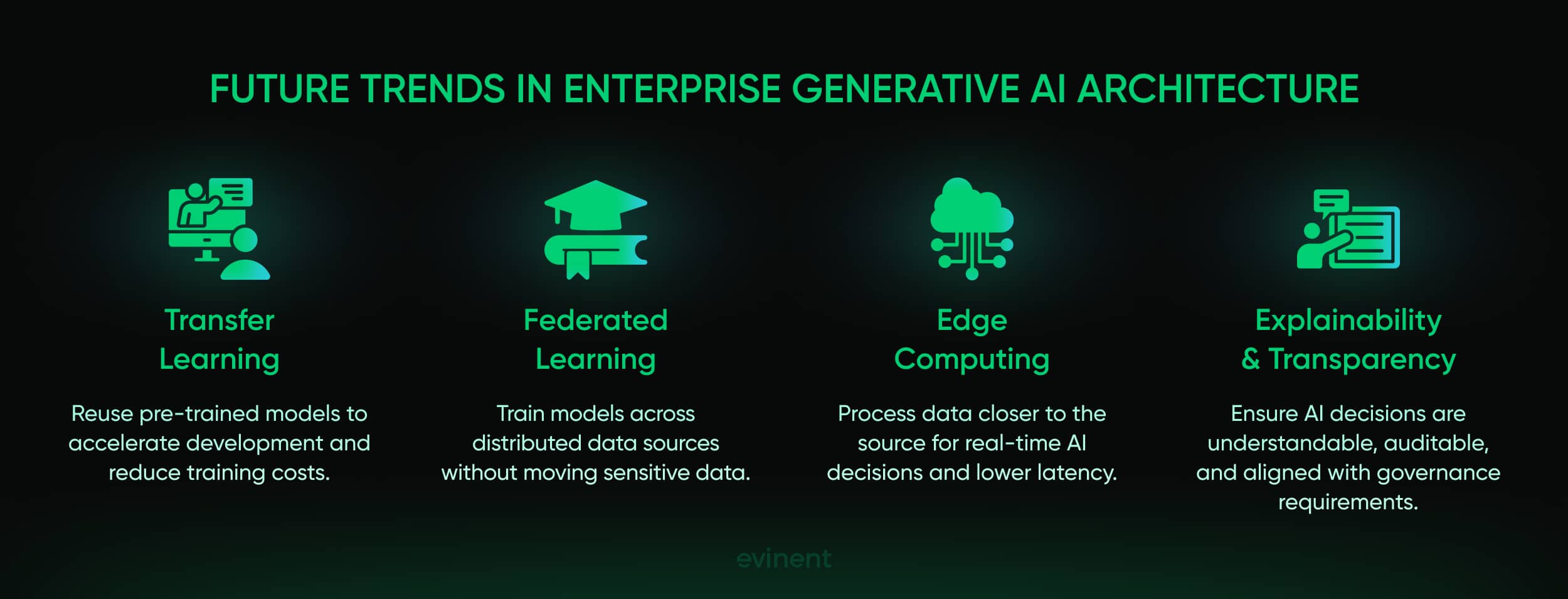 FUTURE TRENDS IN ENTERPRISE GENERATIVE AI ARCHITECTURE

Transfer Learning

Reuse pre-trained models to accelerate development and reduce training costs.

Federated Learning

Train models across distributed data sources without moving sensitive data.

Edge Computing

Process data closer to the source for real-time AI decisions and lower latency.

Explainability & Transparency

Ensure AI decisions are understandable, auditable, and aligned with governance requirements.

evinent